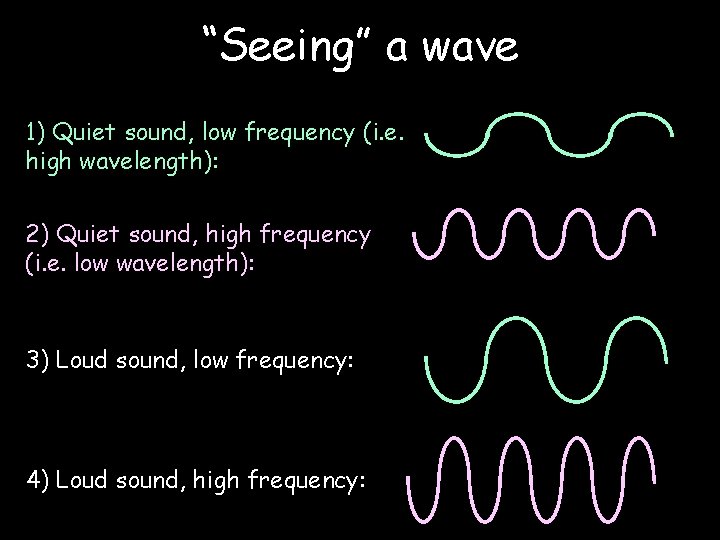 “Seeing” a wave

1) Quiet sound, low frequency (i.e. high wavelength):

2) Quiet sound, high frequency (i.e. low wavelength):

3) Loud sound, low frequency:

4) Loud sound, high frequency: